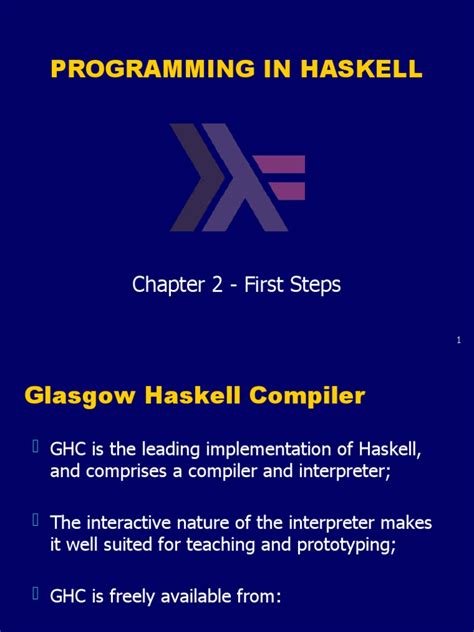 PROGRAMMING IN HASKELL

Chapter 2 - First Steps

1

Glasgow Haskell Compiler

GHC is the leading implementation of Haskell, and comprises a compiler and interpreter;

The interactive nature of the interpreter makes it well suited for teaching and prototyping;

GHC is freely available from: